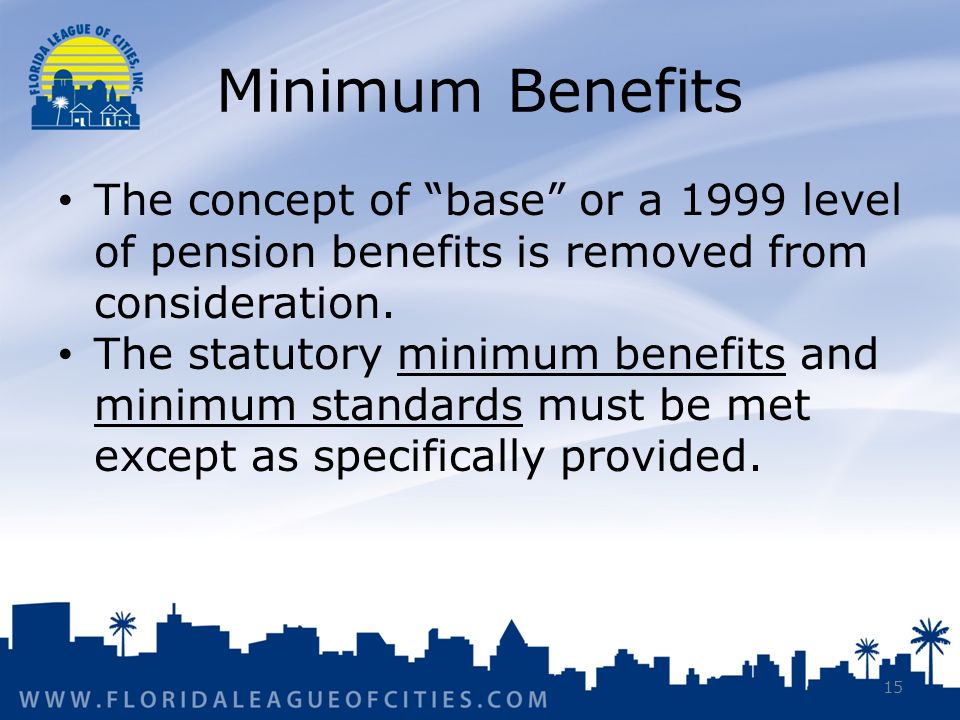 FLORIDA LEAGUE OF CITIES, INC.

Minimum Benefits

• The concept of “base” or a 1999 level of pension benefits is removed from consideration.
• The statutory minimum benefits and minimum standards must be met except as specifically provided.

WWW.FLORIDALEAGUEOFCITIES.COM

15